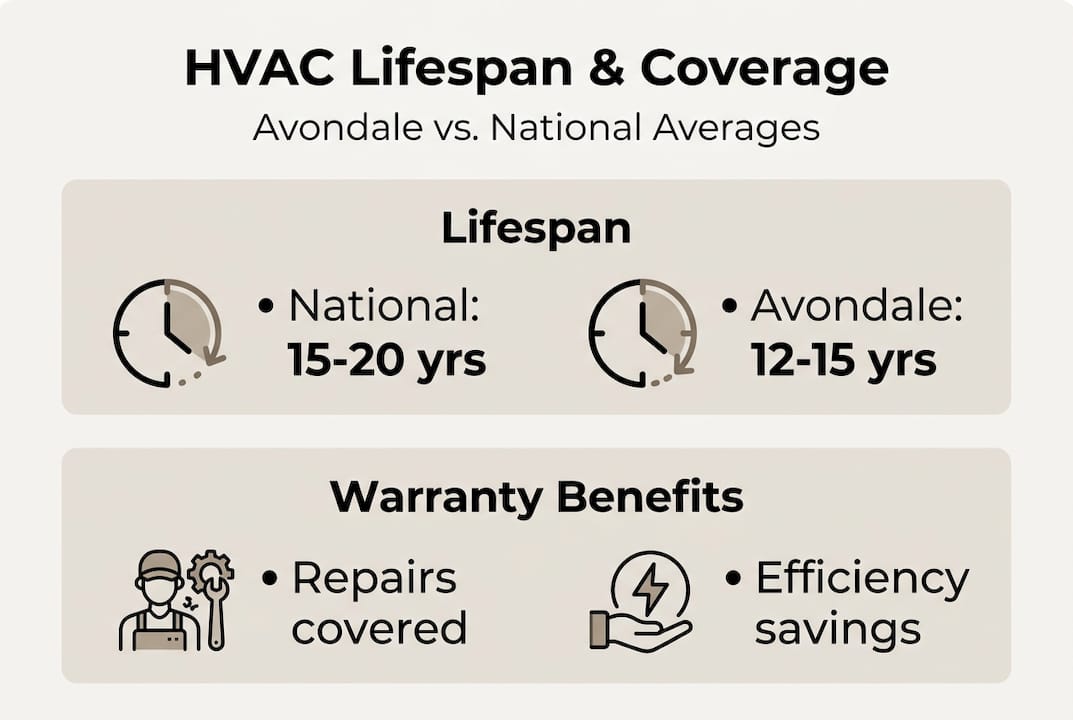 HVAC Lifespan & Coverage

Avondale vs. National Averages

Lifespan

• National: 15-20 yrs

• Avondale: 12-15 yrs

Warranty Benefits

• Repairs covered

• Efficiency savings